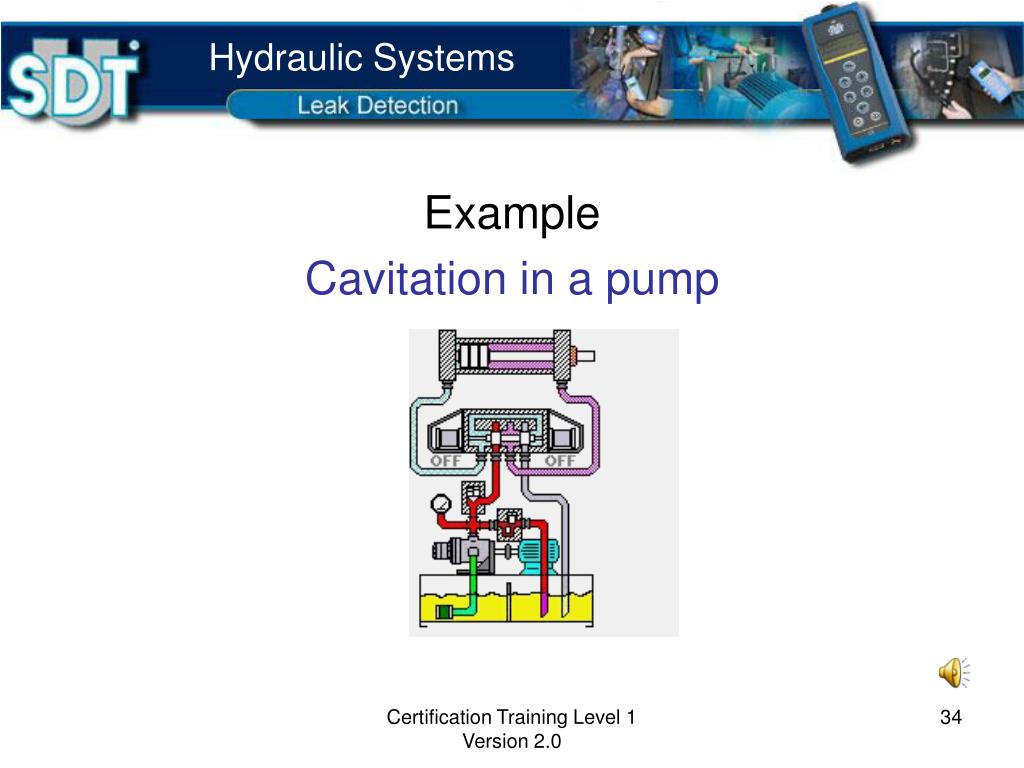 SDT

Hydraulic Systems

Leak Detection

Example

Cavitation in a pump

OFF

OFF

Certification Training Level 1
Version 2.0

34